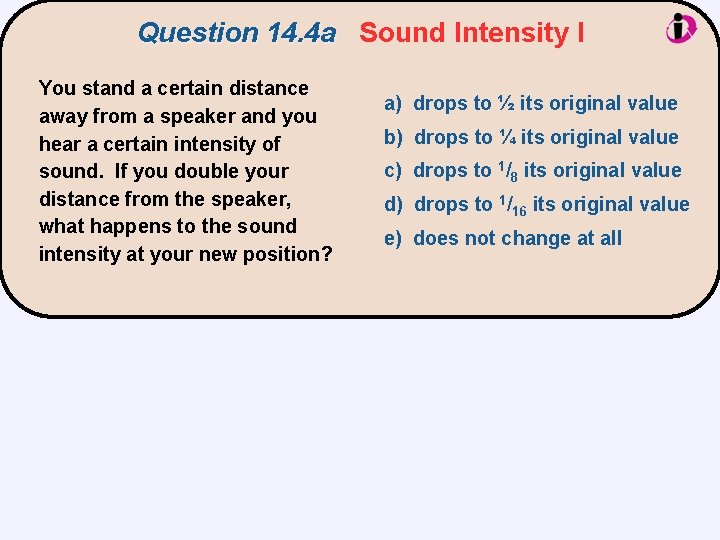 Question 14.4a Sound Intensity I

You stand a certain distance away from a speaker and you hear a certain intensity of sound. If you double your distance from the speaker, what happens to the sound intensity at your new position?

a) drops to ½ its original value
b) drops to ¼ its original value
c) drops to $^1/_8$ its original value
d) drops to $^1/_{16}$ its original value
e) does not change at all